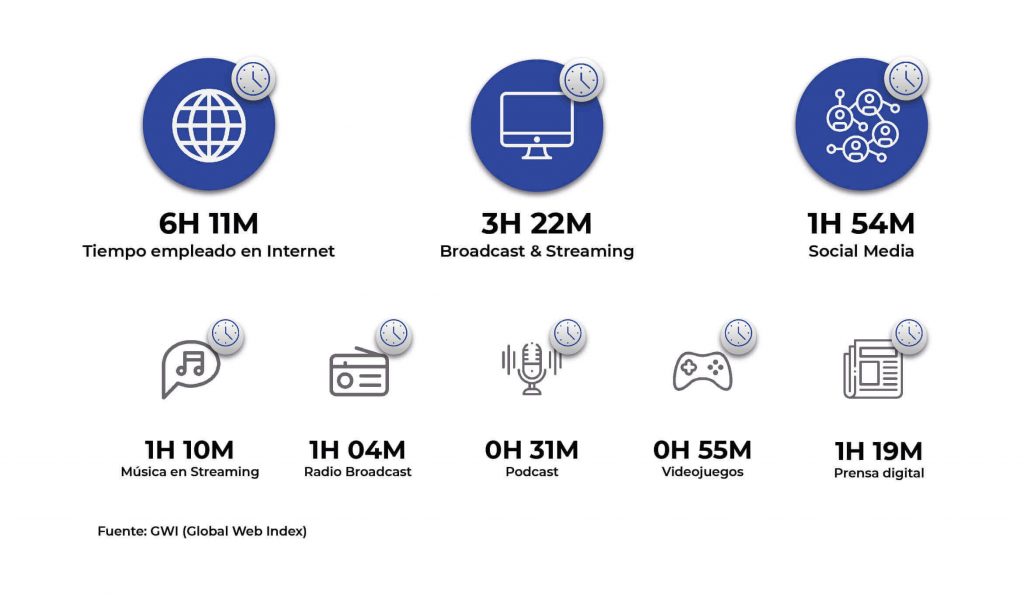 6H 11M
Tiempo empleado en Internet

3H 22M
Broadcast & Streaming

1H 54M
Social Media

1H 10M
Música en Streaming

1H 04M
Radio Broadcast

0H 31M
Podcast

0H 55M
Videojuegos

1H 19M
Prensa digital

Fuente: GWI (Global Web Index)